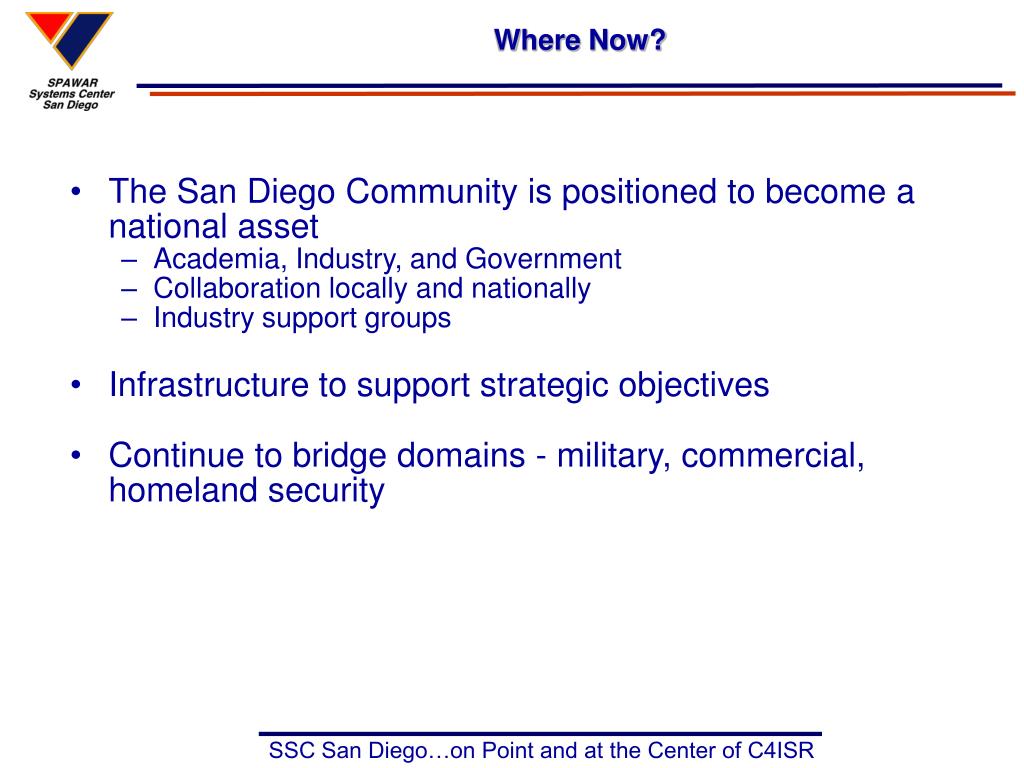 SPAWAR
Systems Center
San Diego

Where Now?

• The San Diego Community is positioned to become a national asset
– Academia, Industry, and Government
– Collaboration locally and nationally
– Industry support groups

• Infrastructure to support strategic objectives

• Continue to bridge domains - military, commercial, homeland security

SSC San Diego…on Point and at the Center of C4ISR